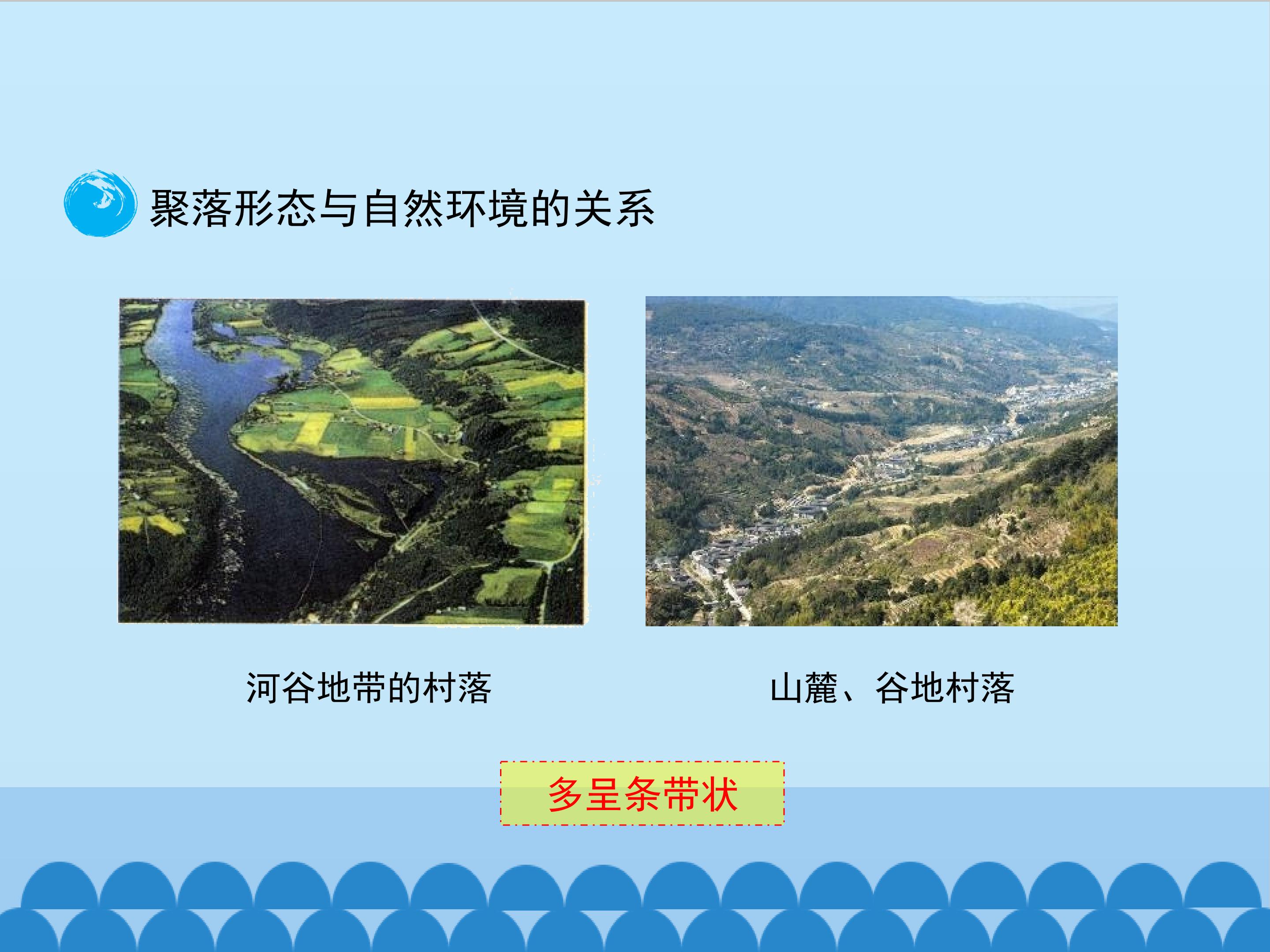 聚落形态与自然环境的关系

河谷地带的村落

山麓、谷地村落

多呈条带状